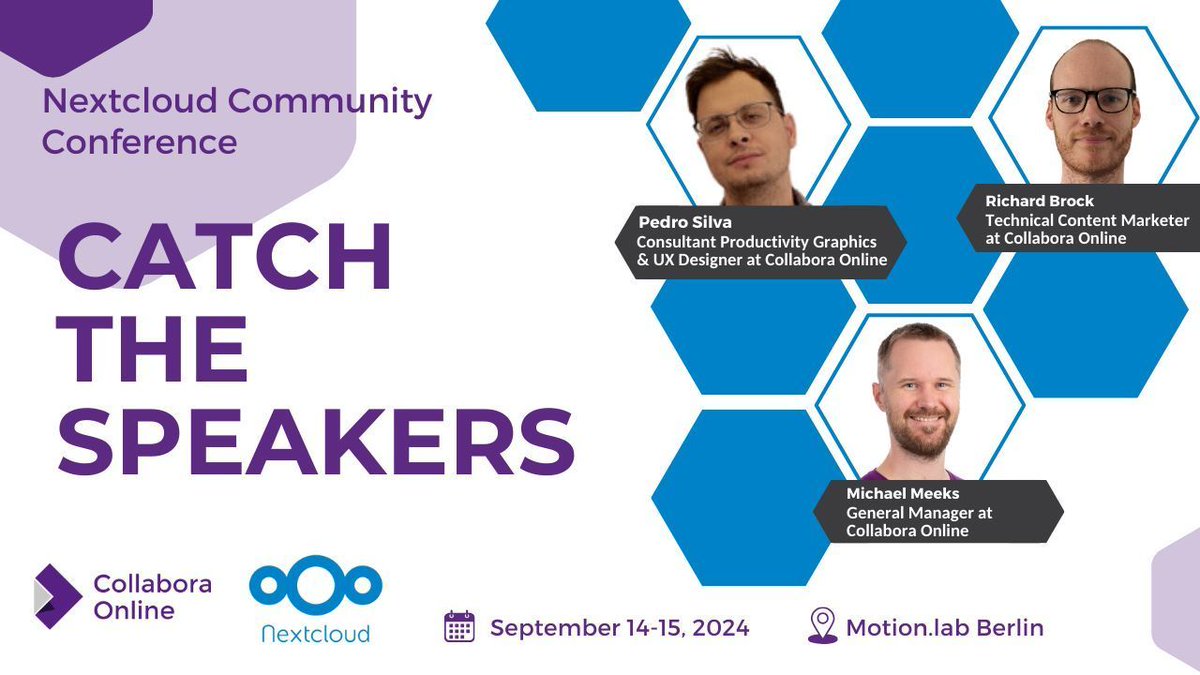 Nextcloud Community Conference

CATCH THE SPEAKERS

Pedro Silva
Consultant Productivity Graphics & UX Designer at Collabora Online

Richard Brock
Technical Content Marketer at Collabora Online

Michael Meeks
General Manager at Collabora Online

Collabora Online

Nextcloud

September 14-15, 2024

Motion.lab Berlin